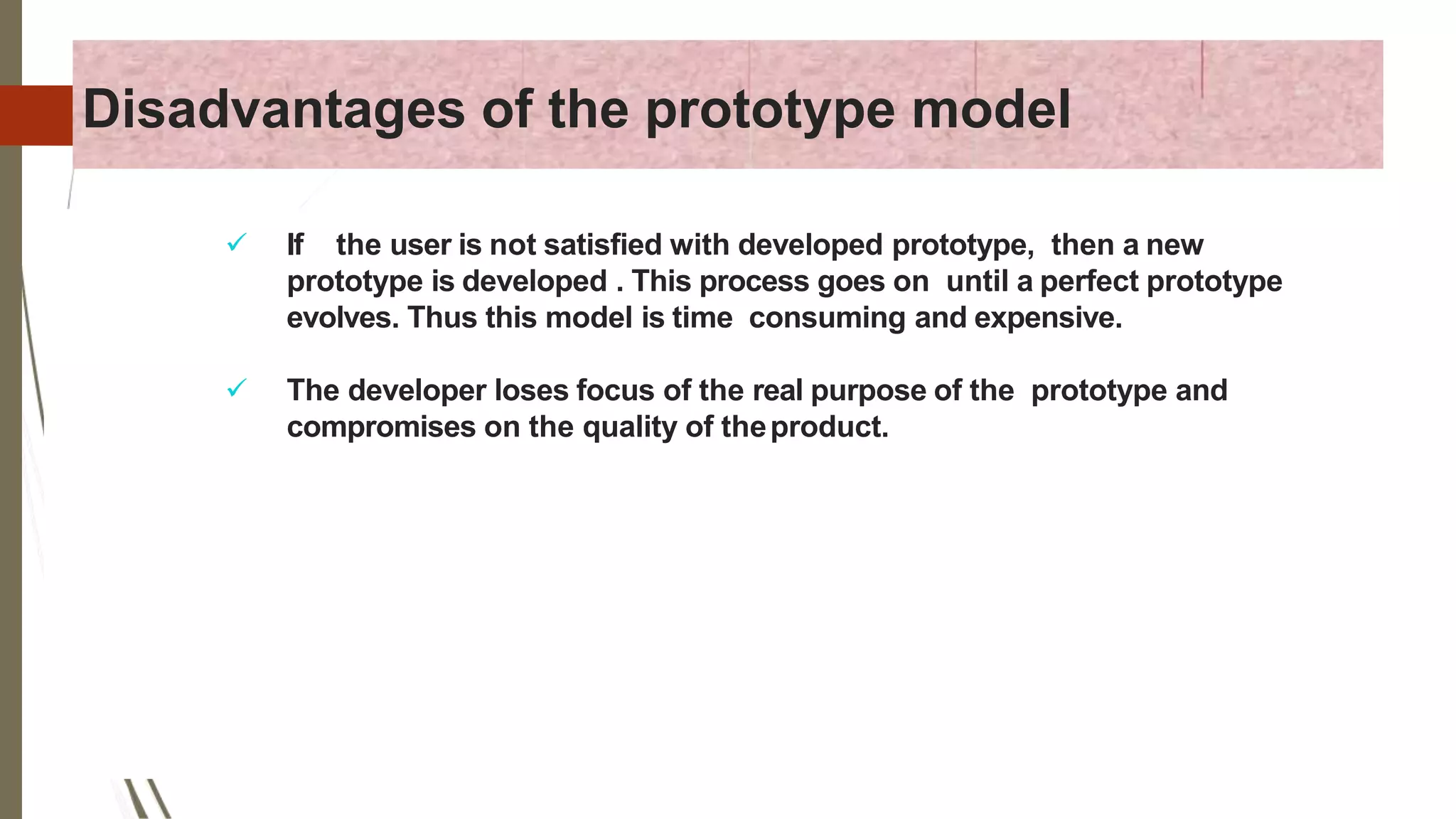 Disadvantages of the prototype model

✓ If the user is not satisfied with developed prototype, then a new prototype is developed . This process goes on until a perfect prototype evolves. Thus this model is time consuming and expensive.

✓ The developer loses focus of the real purpose of the prototype and compromises on the quality of the product.